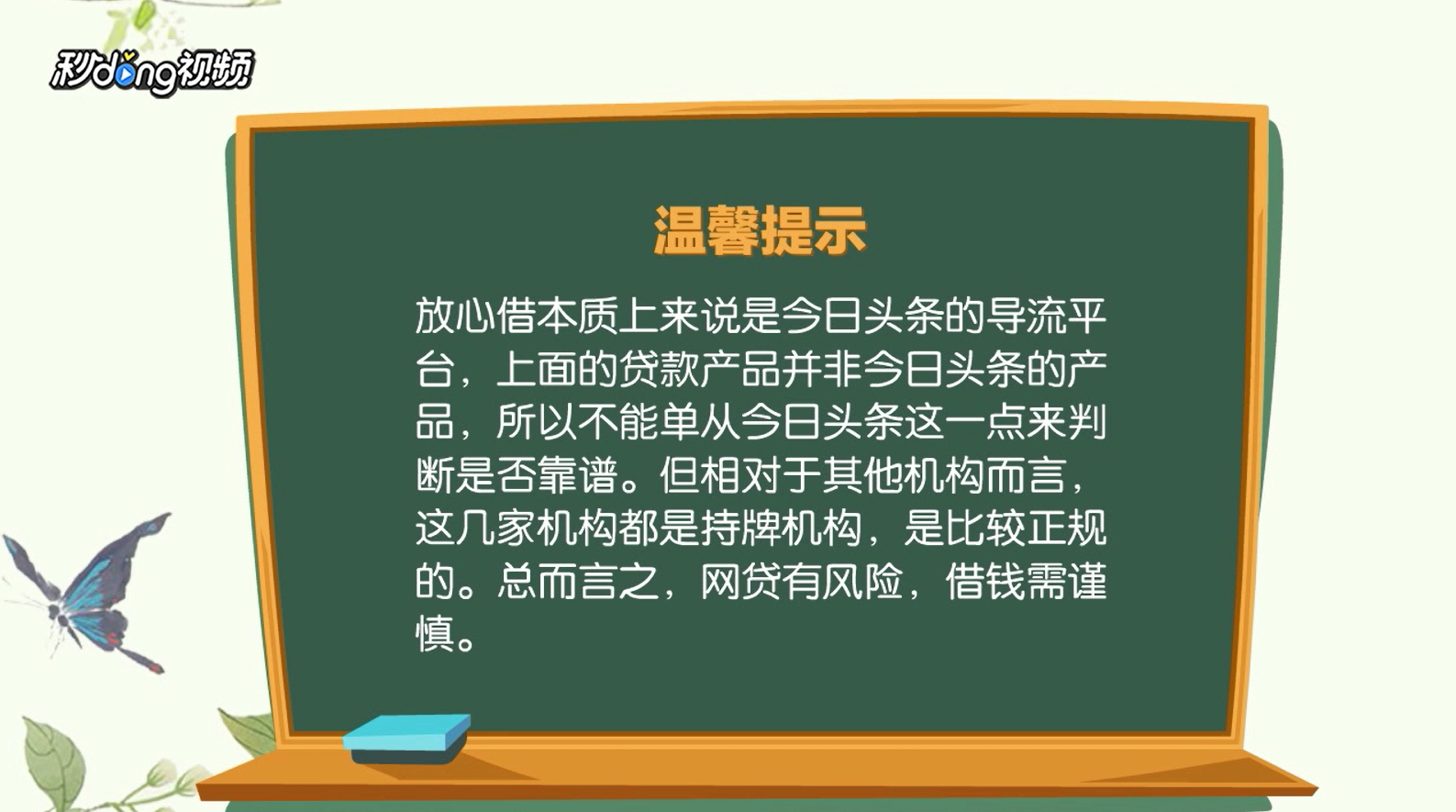 秒dong视频

温馨提示

放心借本质上来说是今日头条的导流平台，上面的贷款产品并非今日头条的产品，所以不能单从今日头条这一点来判断是否靠谱。但相对于其他机构而言，这几家机构都是持牌机构，是比较正规的。总而言之，网贷有风险，借钱需谨慎。